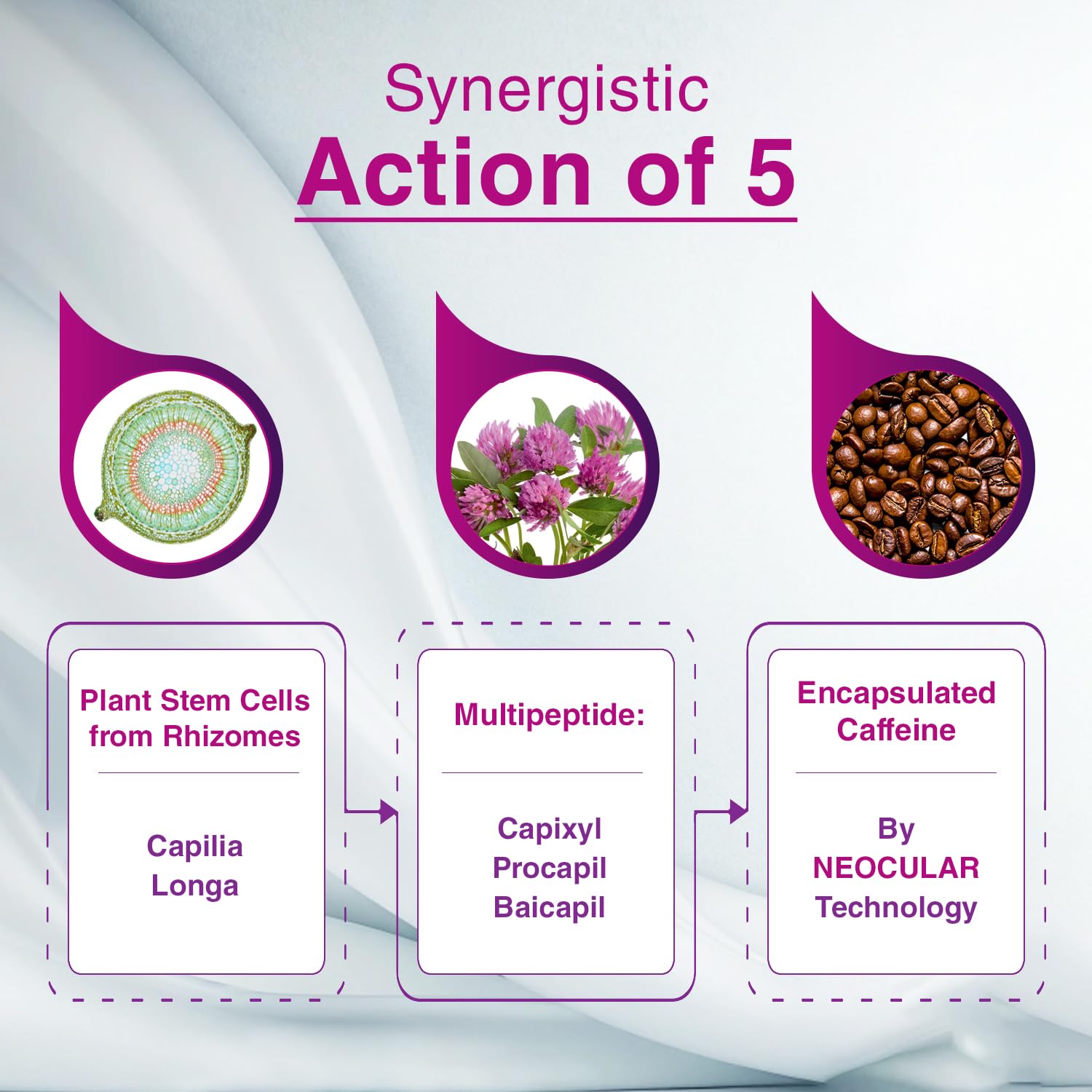 Synergistic
Action of 5

Plant Stem Cells from Rhizomes

Capilia
Longa

Multipeptide:

Capixyl
Procapil
Baicapil

Encapsulated Caffeine

By
NEOCULAR
Technology